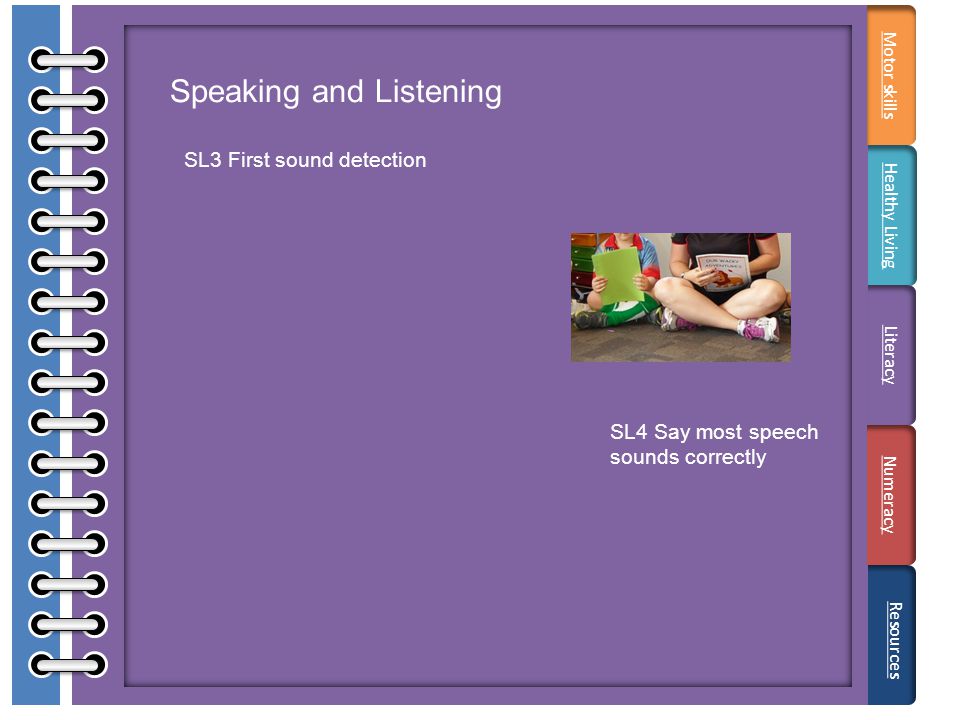 Speaking and Listening

SL3 First sound detection

OUR WACKY ADVENTURES

SL4 Say most speech sounds correctly

Motor skills

Healthy Living

Literacy

Numeracy

Resources